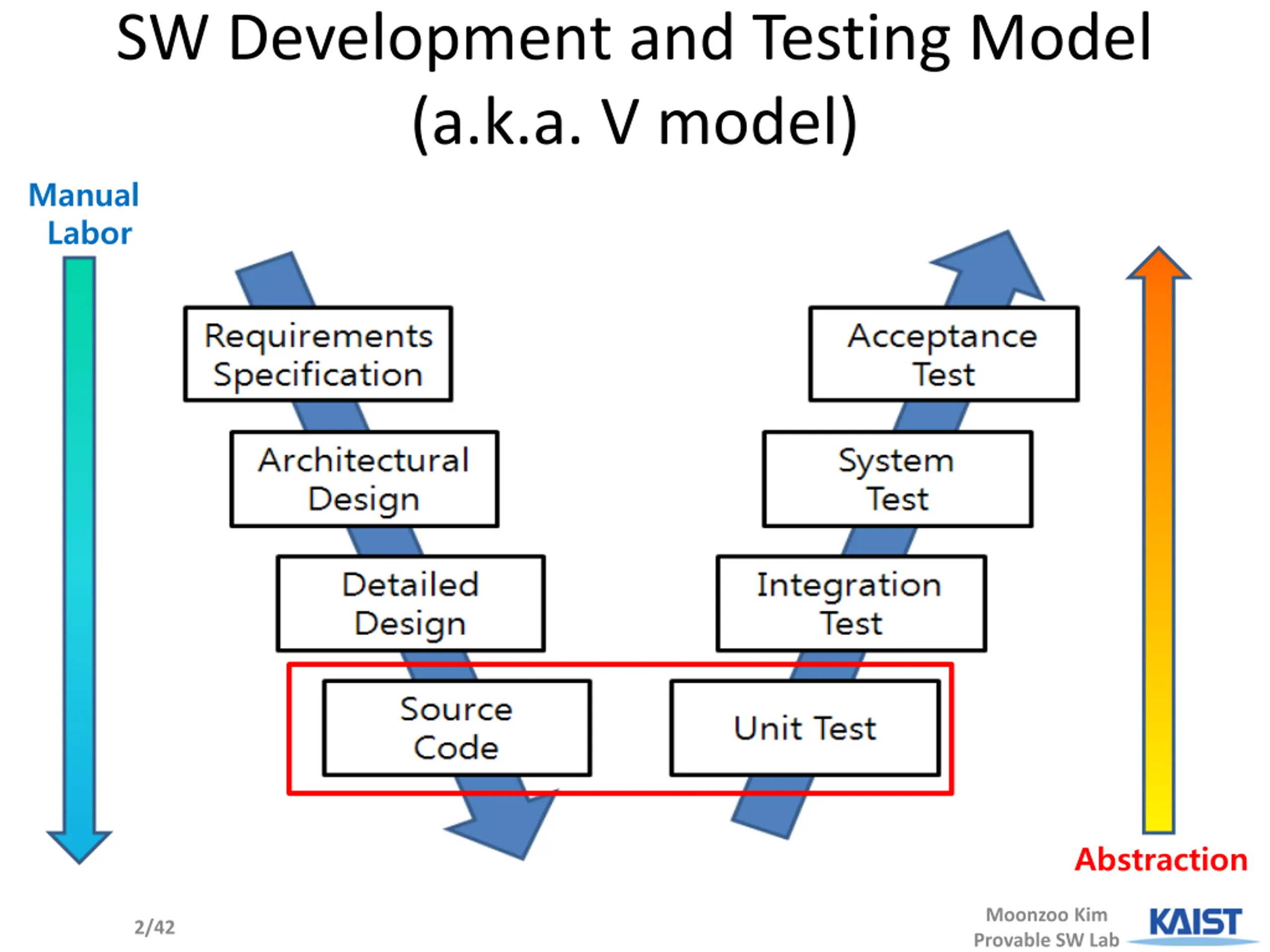 SW Development and Testing Model (a.k.a. V model)

Manual Labor

Requirements Specification

Architectural Design

Detailed Design

Source Code

Acceptance Test

System Test

Integration Test

Unit Test

Abstraction

2/42

Moonzoo Kim
Provable SW Lab

KAIST